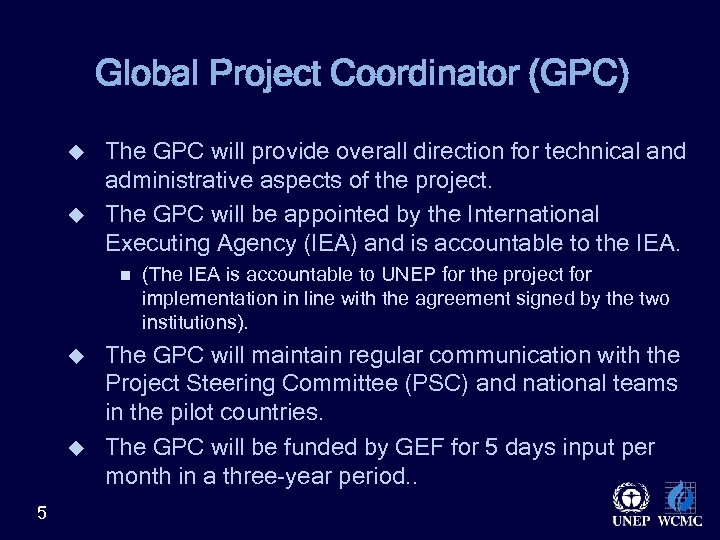 Global Project Coordinator (GPC)

◆ The GPC will provide overall direction for technical and administrative aspects of the project.

◆ The GPC will be appointed by the International Executing Agency (IEA) and is accountable to the IEA.

■ (The IEA is accountable to UNEP for the project for implementation in line with the agreement signed by the two institutions).

◆ The GPC will maintain regular communication with the Project Steering Committee (PSC) and national teams in the pilot countries.

◆ The GPC will be funded by GEF for 5 days input per month in a three-year period..

5

UNEP WCMC